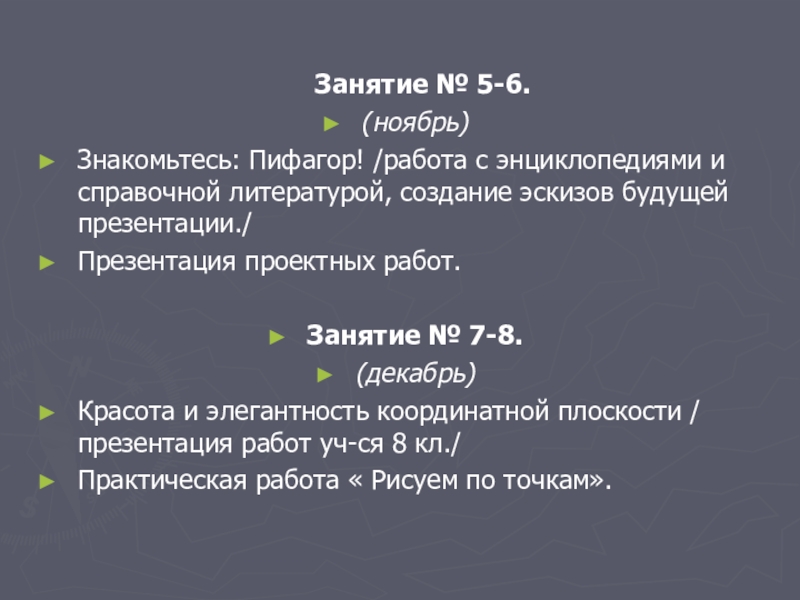 Занятие № 5-6.

► (ноябрь)

► Знакомьтесь: Пифагор! /работа с энциклопедиями и справочной литературой, создание эскизов будущей презентации./

► Презентация проектных работ.

► Занятие № 7-8.

► (декабрь)

► Красота и элегантность координатной плоскости / презентация работ уч-ся 8 кл./

► Практическая работа « Рисуем по точкам».